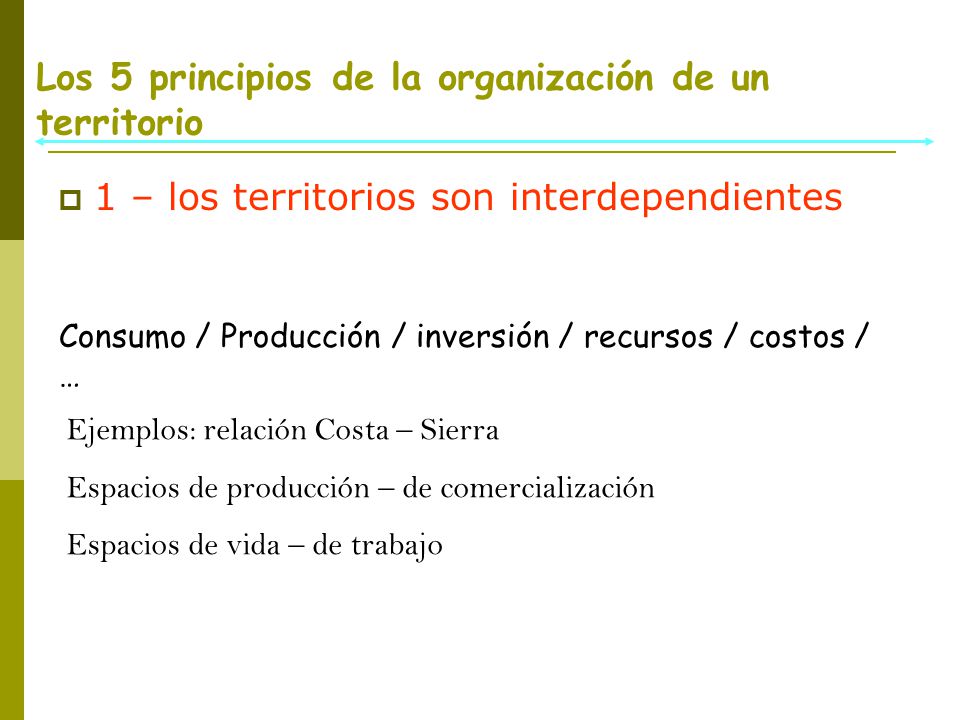 Los 5 principios de la organización de un territorio

1 – los territorios son interdependientes

Consumo / Producción / inversión / recursos / costos / …

Ejemplos: relación Costa – Sierra

Espacios de producción – de comercialización

Espacios de vida – de trabajo